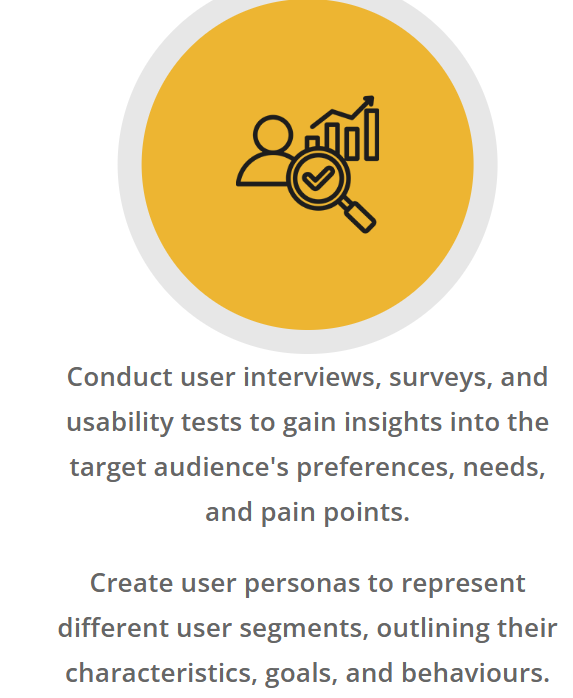 Conduct user interviews, surveys, and usability tests to gain insights into the target audience's preferences, needs, and pain points.

Create user personas to represent different user segments, outlining their characteristics, goals, and behaviours.